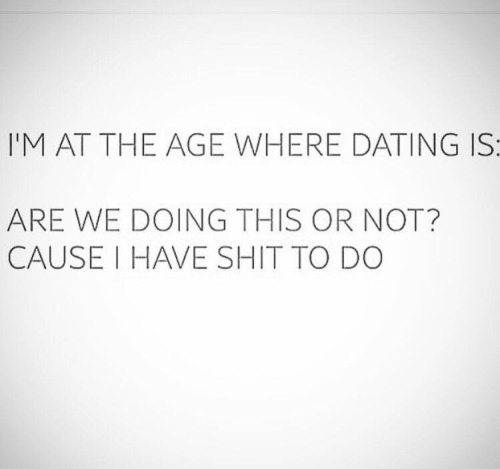 I'M AT THE AGE WHERE DATING IS:

ARE WE DOING THIS OR NOT? CAUSE I HAVE SHIT TO DO